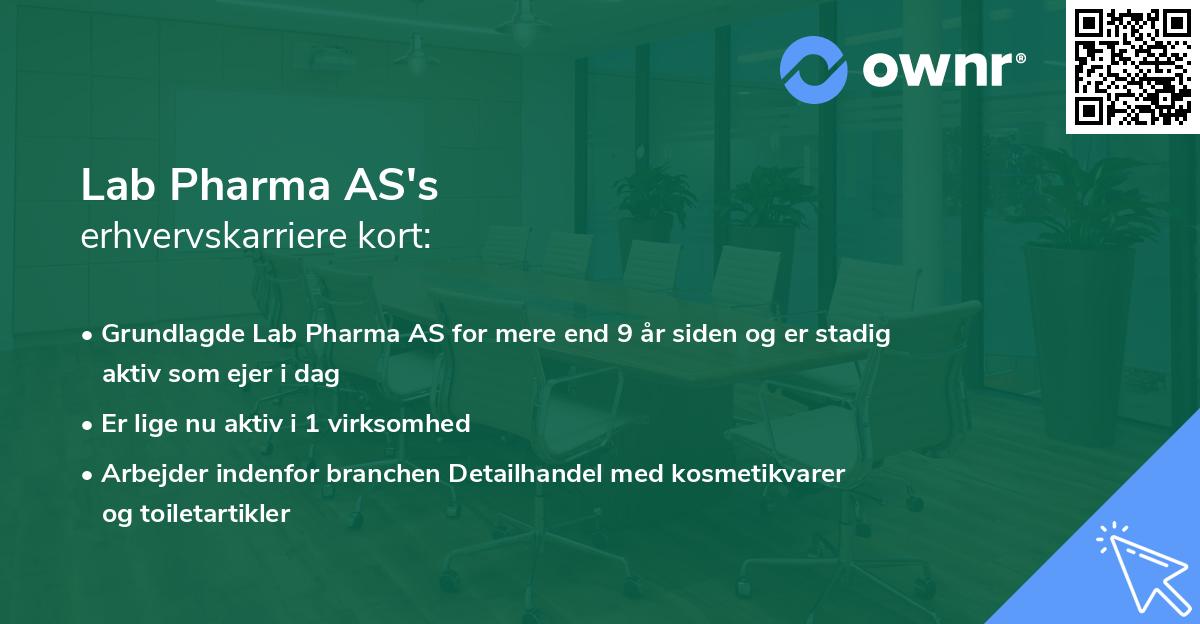 ownr®

Lab Pharma AS's
erhvervskarriere kort:

• Grundlagde Lab Pharma AS for mere end 9 år siden og er stadig aktiv som ejer i dag
• Er lige nu aktiv i 1 virksomhed
• Arbejder indenfor branchen Detailhandel med kosmetikvarer og toiletartikler